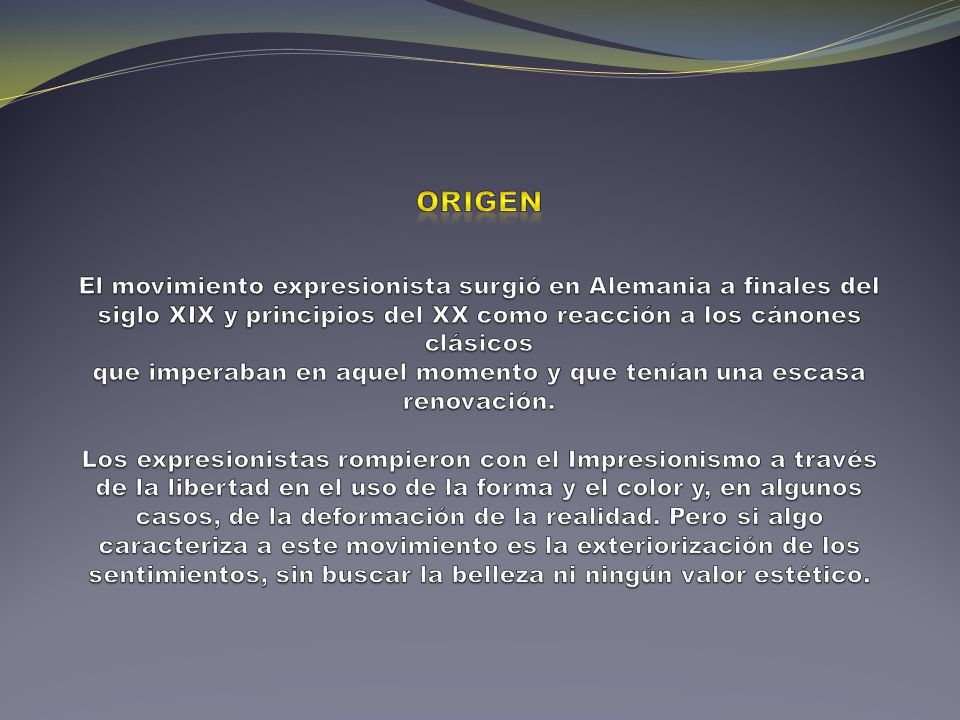 ORIGEN

El movimiento expresionista surgió en Alemania a finales del siglo XIX y principios del XX como reacción a los cánones clásicos
que imperaban en aquel momento y que tenían una escasa renovación.

Los expresionistas rompieron con el Impresionismo a través de la libertad en el uso de la forma y el color y, en algunos casos, de la deformación de la realidad. Pero si algo caracteriza a este movimiento es la exteriorización de los sentimientos, sin buscar la belleza ni ningún valor estético.